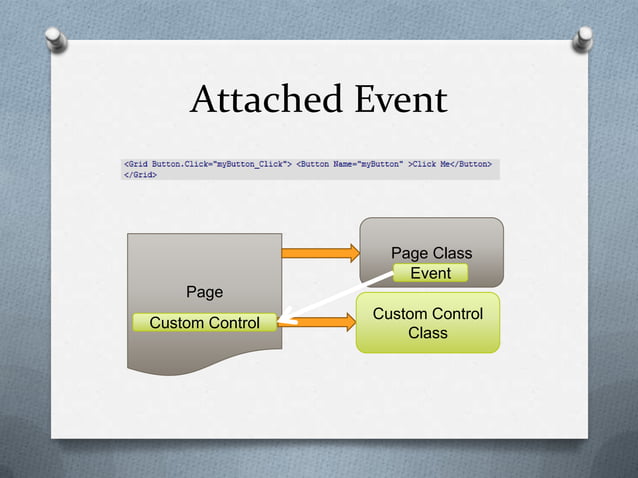 Attached Event

<Grid Button.Click="myButton_Click"> <Button Name="myButton" >Click Me</Button>
</Grid>

Page

Custom Control

Page Class

Event

Custom Control Class